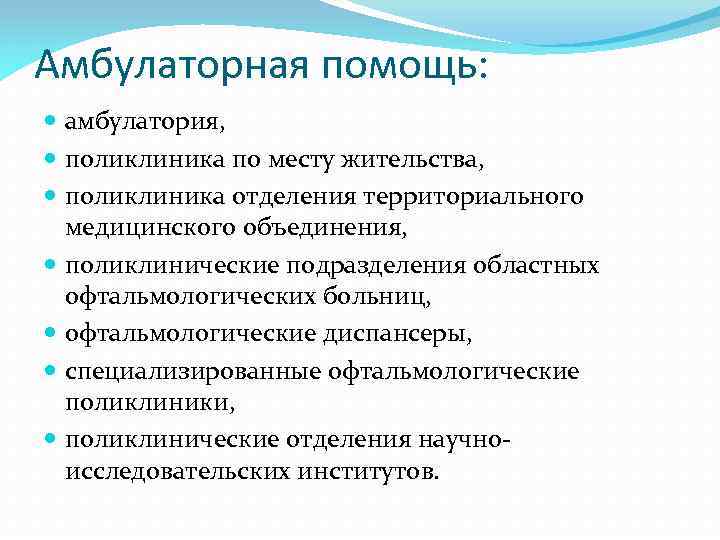 Амбулаторная помощь:

- амбулатория,
- поликлиника по месту жительства,
- поликлиника отделения территориального медицинского объединения,
- поликлинические подразделения областных офтальмологических больниц,
- офтальмологические диспансеры,
- специализированные офтальмологические поликлиники,
- поликлинические отделения научно-исследовательских институтов.